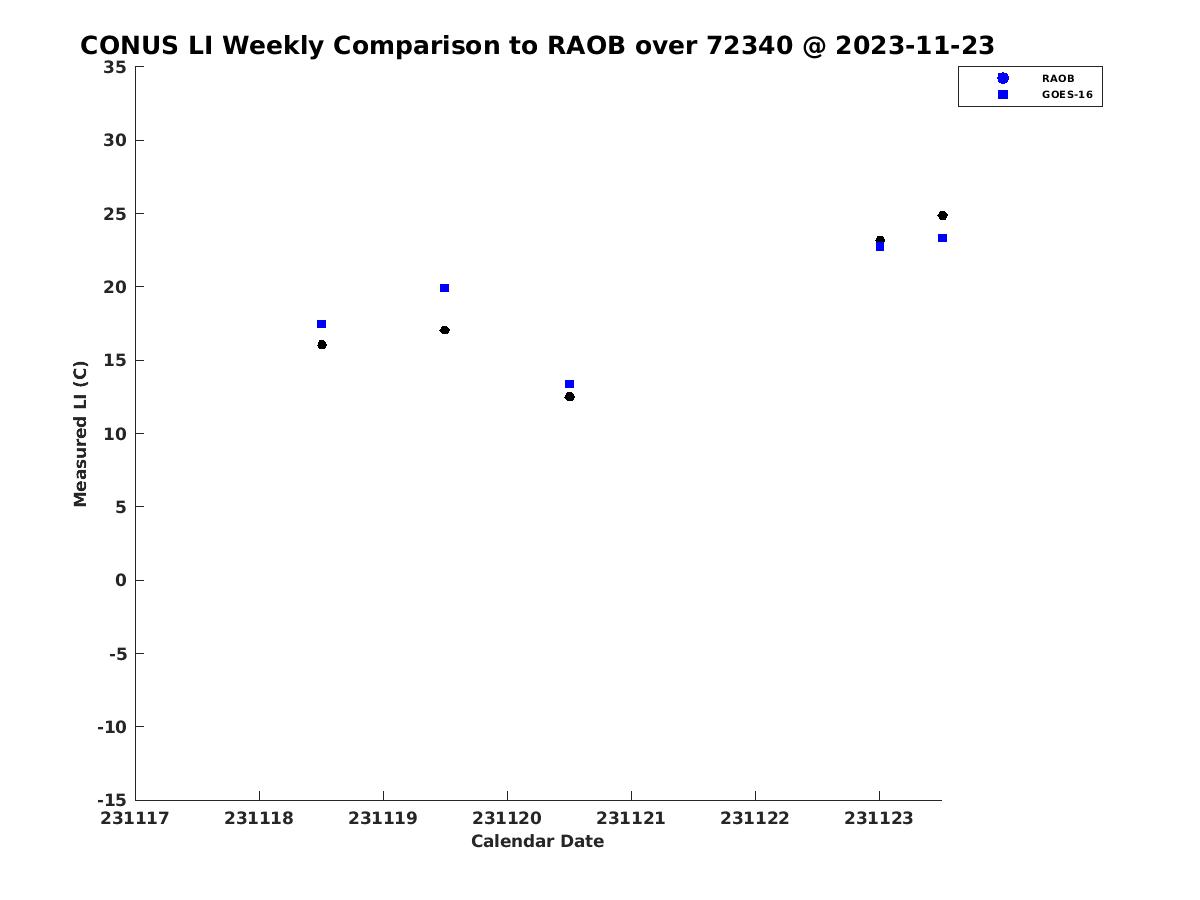 CONUS LI Weekly Comparison to RAOB over 72340 @ 2023-11-23

RAOB
GOES-16

35
30
25
20
15
10
5
0
-5
-10
-15

Measured LI (C)

231117
231118
231119
231120
231121
231122
231123

Calendar Date